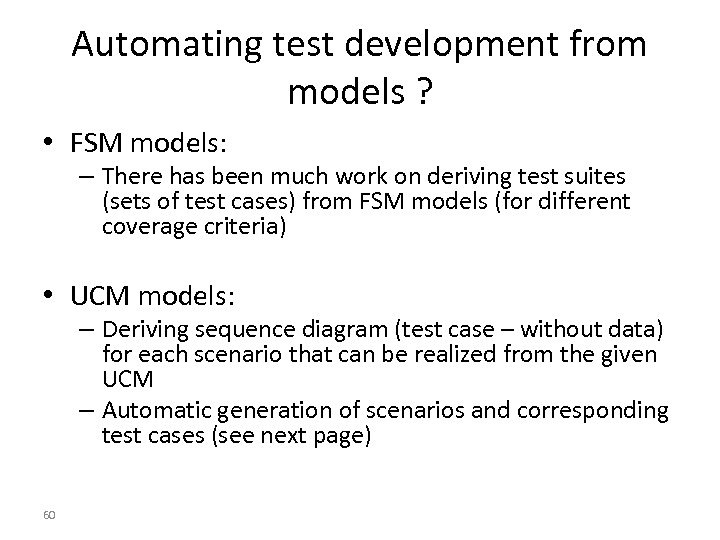 Automating test development from models ?

• FSM models:
– There has been much work on deriving test suites (sets of test cases) from FSM models (for different coverage criteria)

• UCM models:
– Deriving sequence diagram (test case – without data) for each scenario that can be realized from the given UCM
– Automatic generation of scenarios and corresponding test cases (see next page)

60